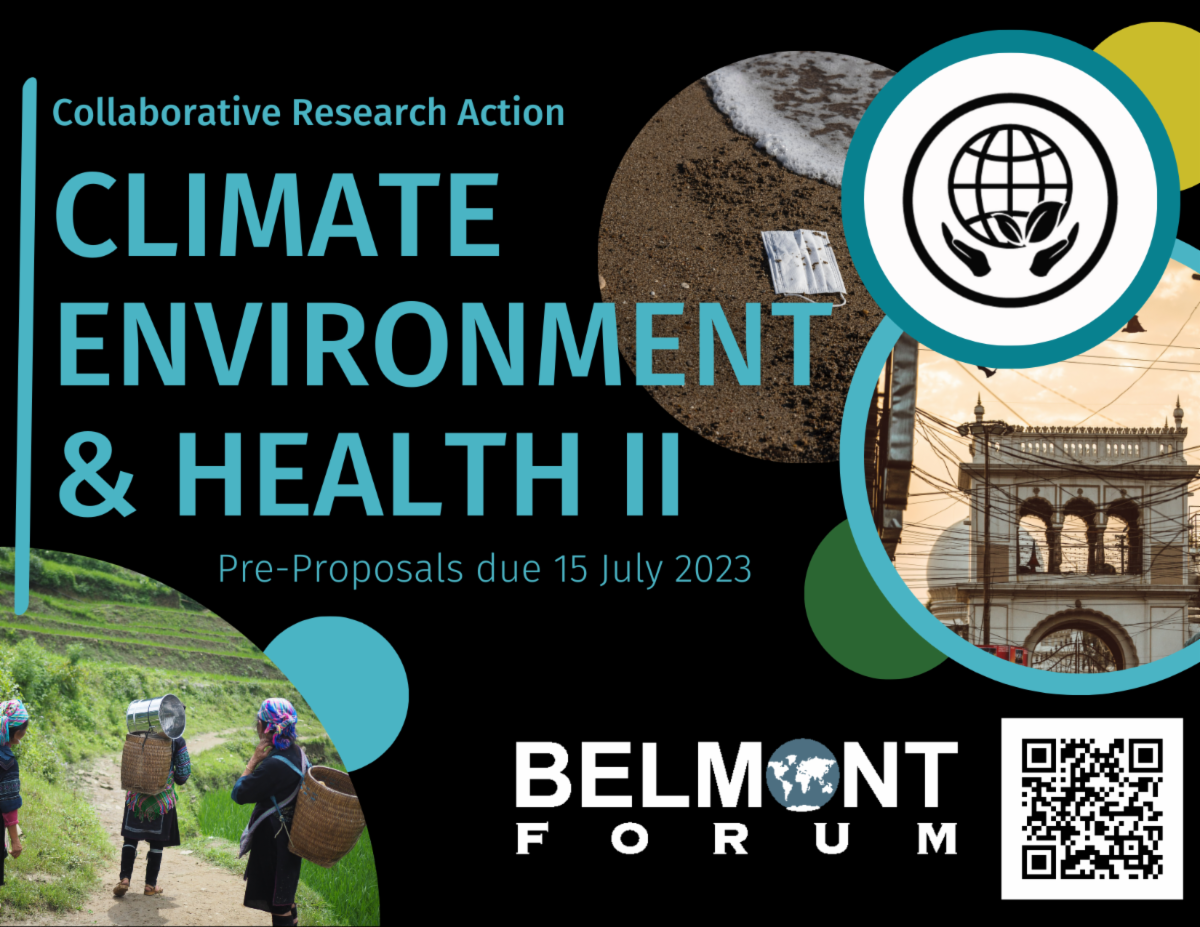 Collaborative Research Action

CLIMATE ENVIRONMENT & HEALTH II

Pre-Proposals due 15 July 2023

BELMONT FORUM